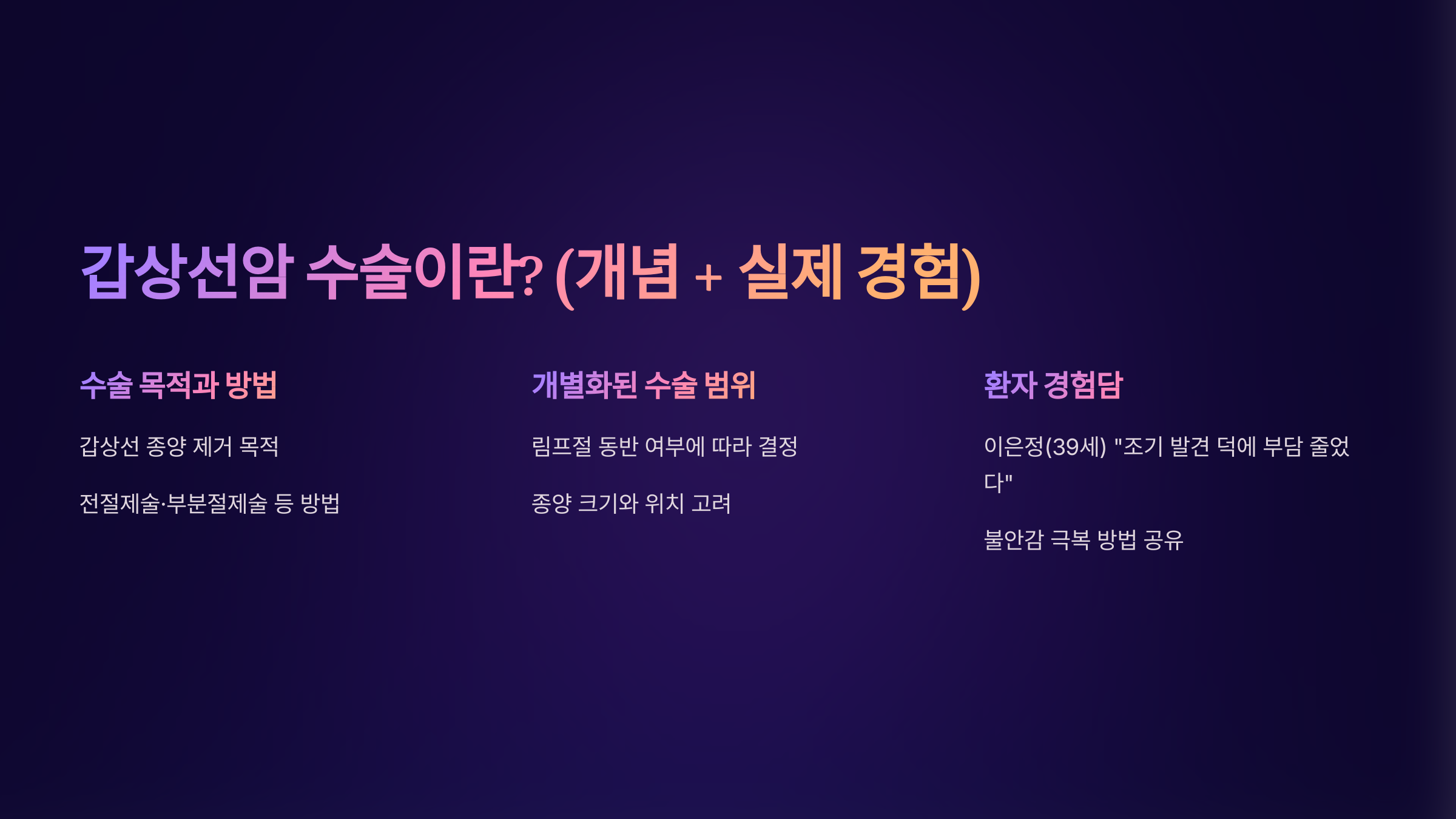 갑상선암 수술이란? (개념 + 실제 경험)

수술 목적과 방법

갑상선 종양 제거 목적

전절제술·부분절제술 등 방법

개별화된 수술 범위

림프절 동반 여부에 따라 결정

종양 크기와 위치 고려

환자 경험담

이은정(39세) "조기 발견 덕에 부담 줄었다"

불안감 극복 방법 공유